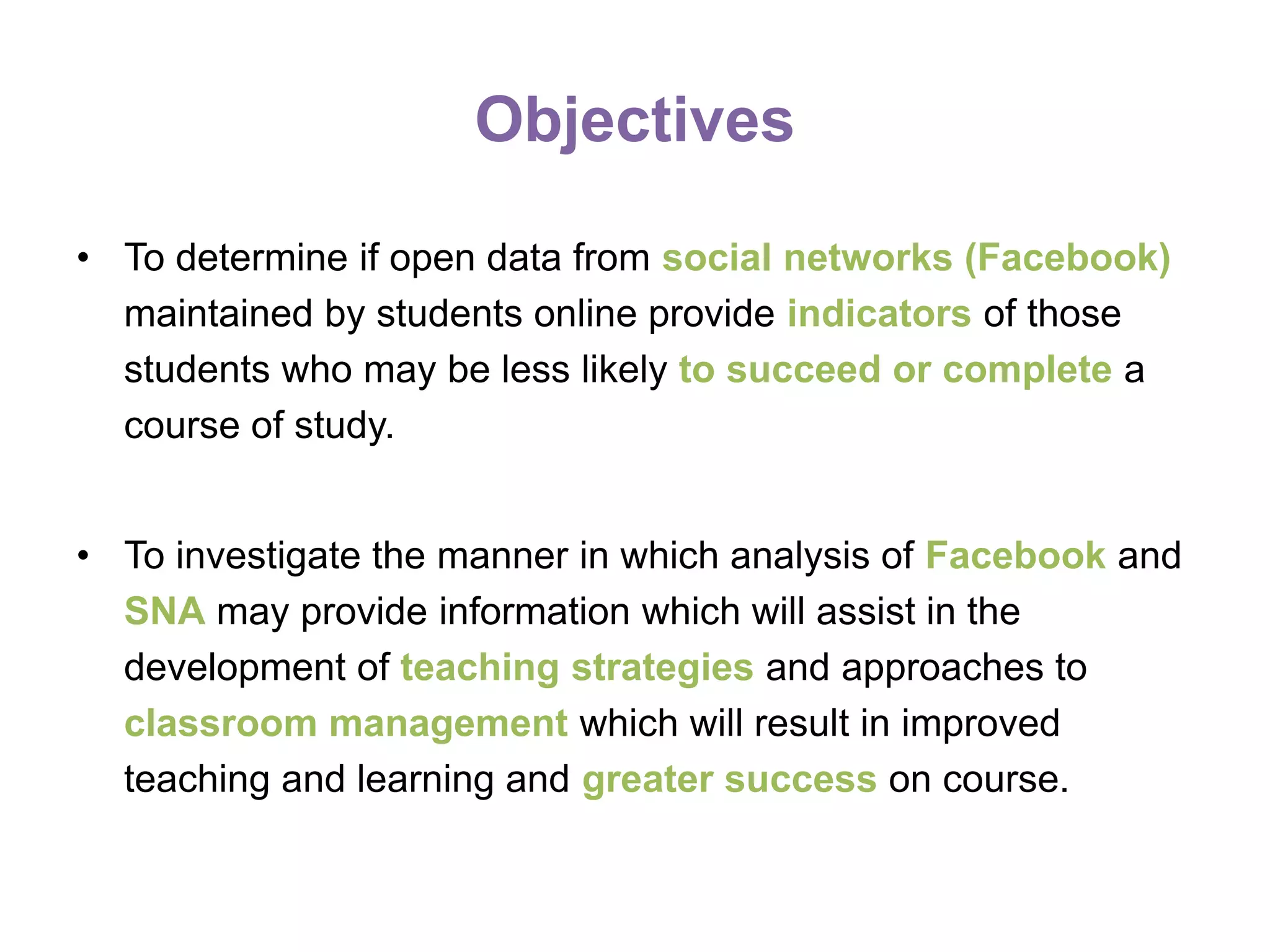 Objectives

• To determine if open data from social networks (Facebook) maintained by students online provide indicators of those students who may be less likely to succeed or complete a course of study.

• To investigate the manner in which analysis of Facebook and SNA may provide information which will assist in the development of teaching strategies and approaches to classroom management which will result in improved teaching and learning and greater success on course.